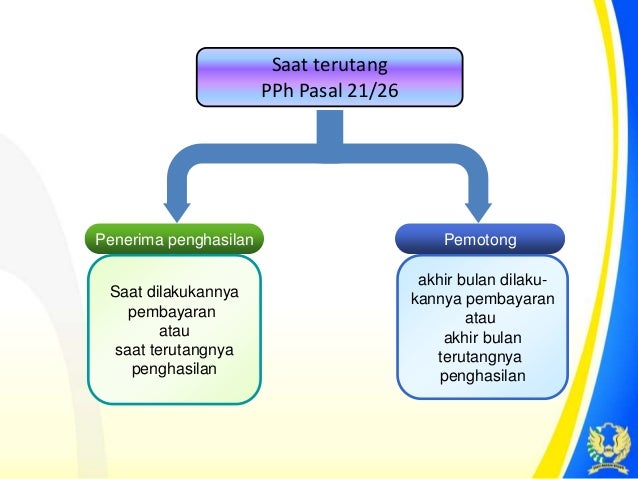 Saat terutang
PPh Pasal 21/26

Penerima penghasilan

Saat dilakukannya pembayaran atau saat terutangnya penghasilan

Pemotong

akhir bulan dilakukannya pembayaran atau akhir bulan terutangnya penghasilan